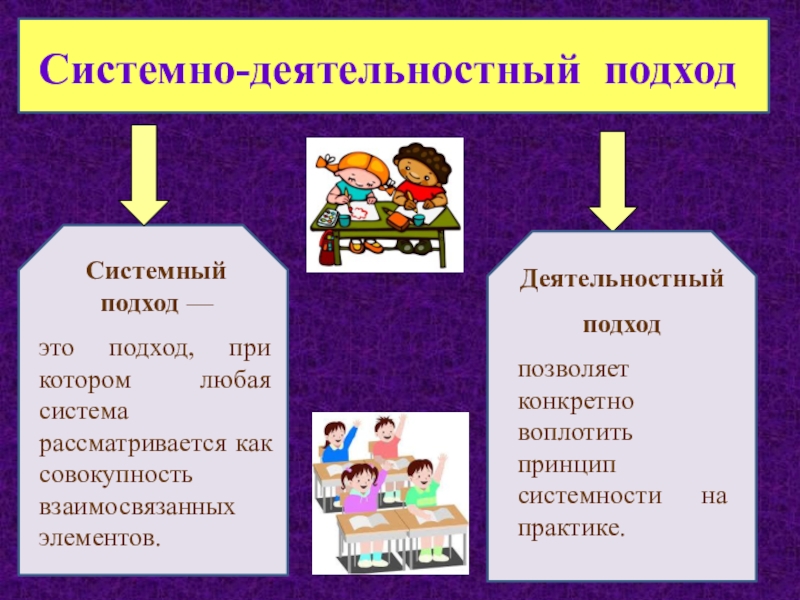 Системно-деятельностный подход

Системный подход —

это подход, при котором любая система рассматривается как совокупность взаимосвязанных элементов.

Деятельностный подход

позволяет конкретно воплотить принцип системности на практике.